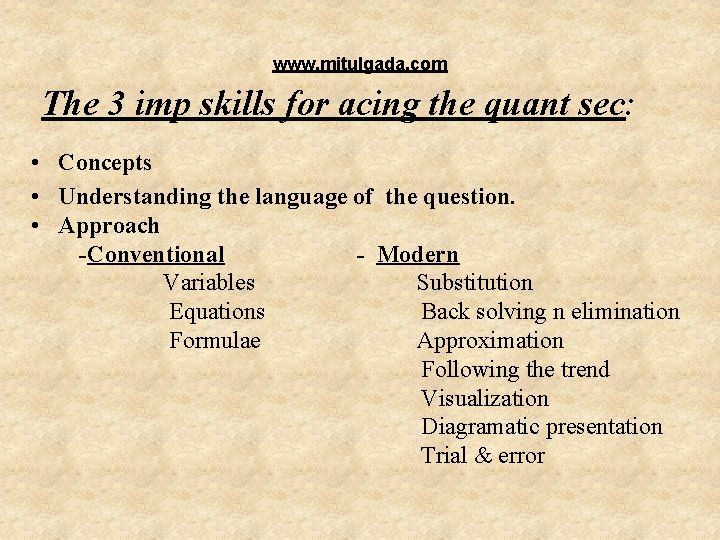 www.mitulgada.com

The 3 imp skills for acing the quant sec:

• Concepts
• Understanding the language of the question.
• Approach

-Conventional
Variables
Equations
Formulae

- Modern
Substitution
Back solving n elimination
Approximation
Following the trend
Visualization
Diagramatic presentation
Trial & error